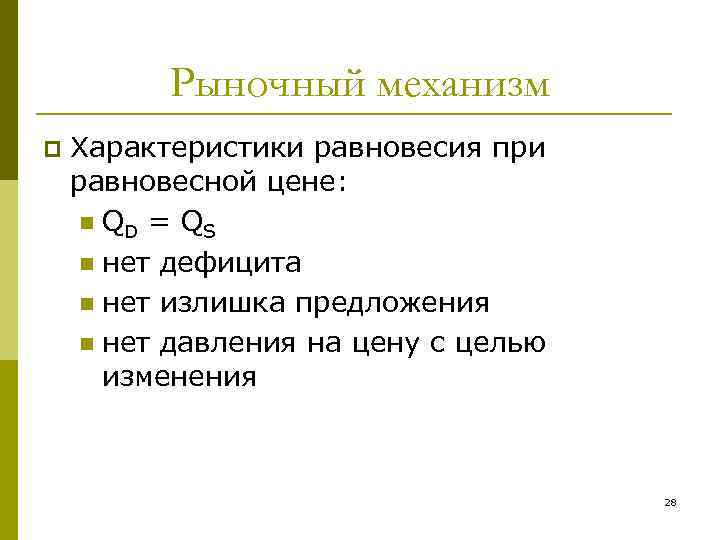 Рыночный механизм

Характеристики равновесия при равновесной цене:

$Q_D = Q_S$

нет дефицита

нет излишка предложения

нет давления на цену с целью изменения

28